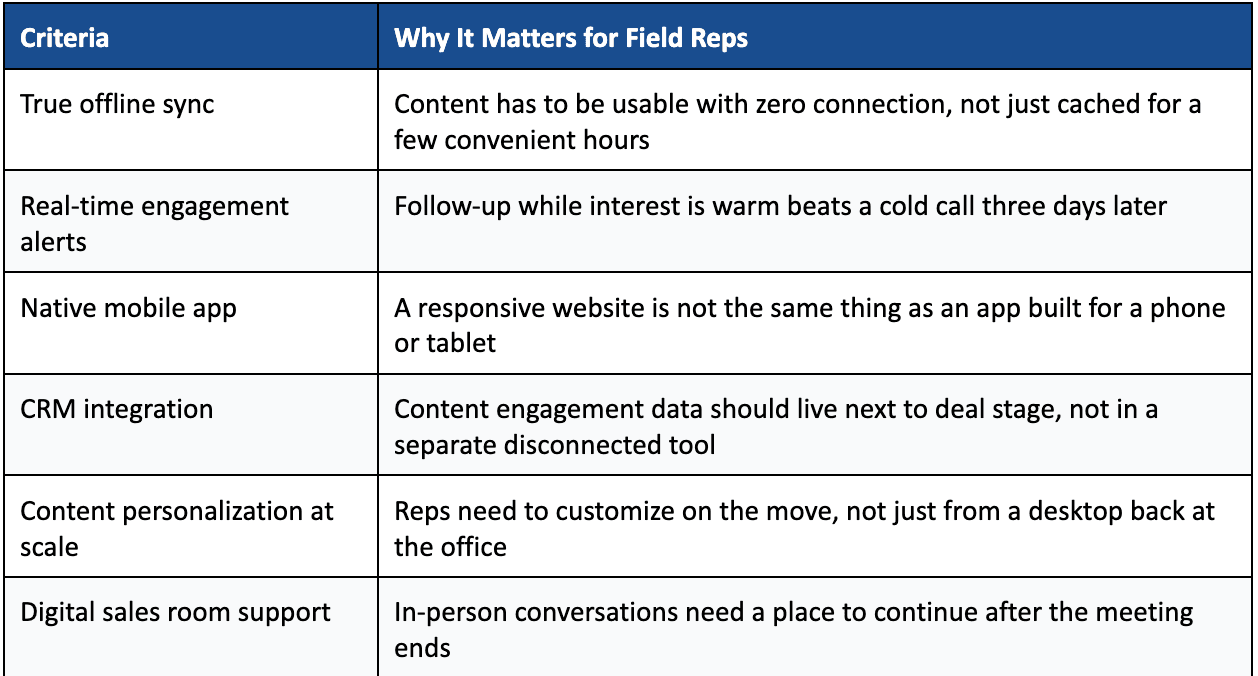 | Criteria | Why It Matters for Field Reps |
|---|---|
| True offline sync | Content has to be usable with zero connection, not just cached for a few convenient hours |
| Real-time engagement alerts | Follow-up while interest is warm beats a cold call three days later |
| Native mobile app | A responsive website is not the same thing as an app built for a phone or tablet |
| CRM integration | Content engagement data should live next to deal stage, not in a separate disconnected tool |
| Content personalization at scale | Reps need to customize on the move, not just from a desktop back at the office |
| Digital sales room support | In-person conversations need a place to continue after the meeting ends |